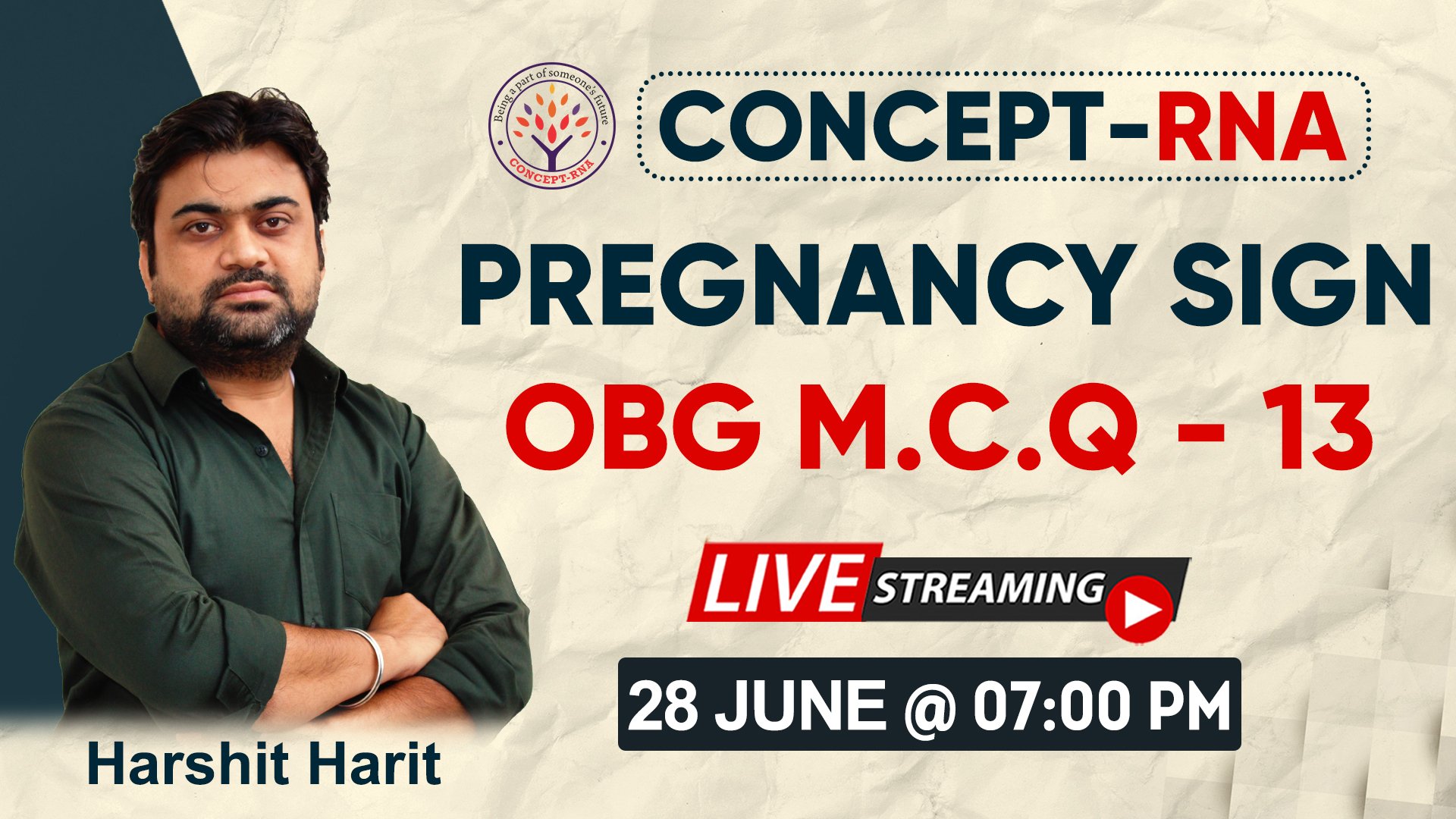 Being a part of someone's future
CONCEPT-RNA

CONCEPT-RNA

PREGNANCY SIGN
OBG M.C.Q - 13

LIVE STREAMING

28 JUNE @ 07:00 PM

Harshit Harit